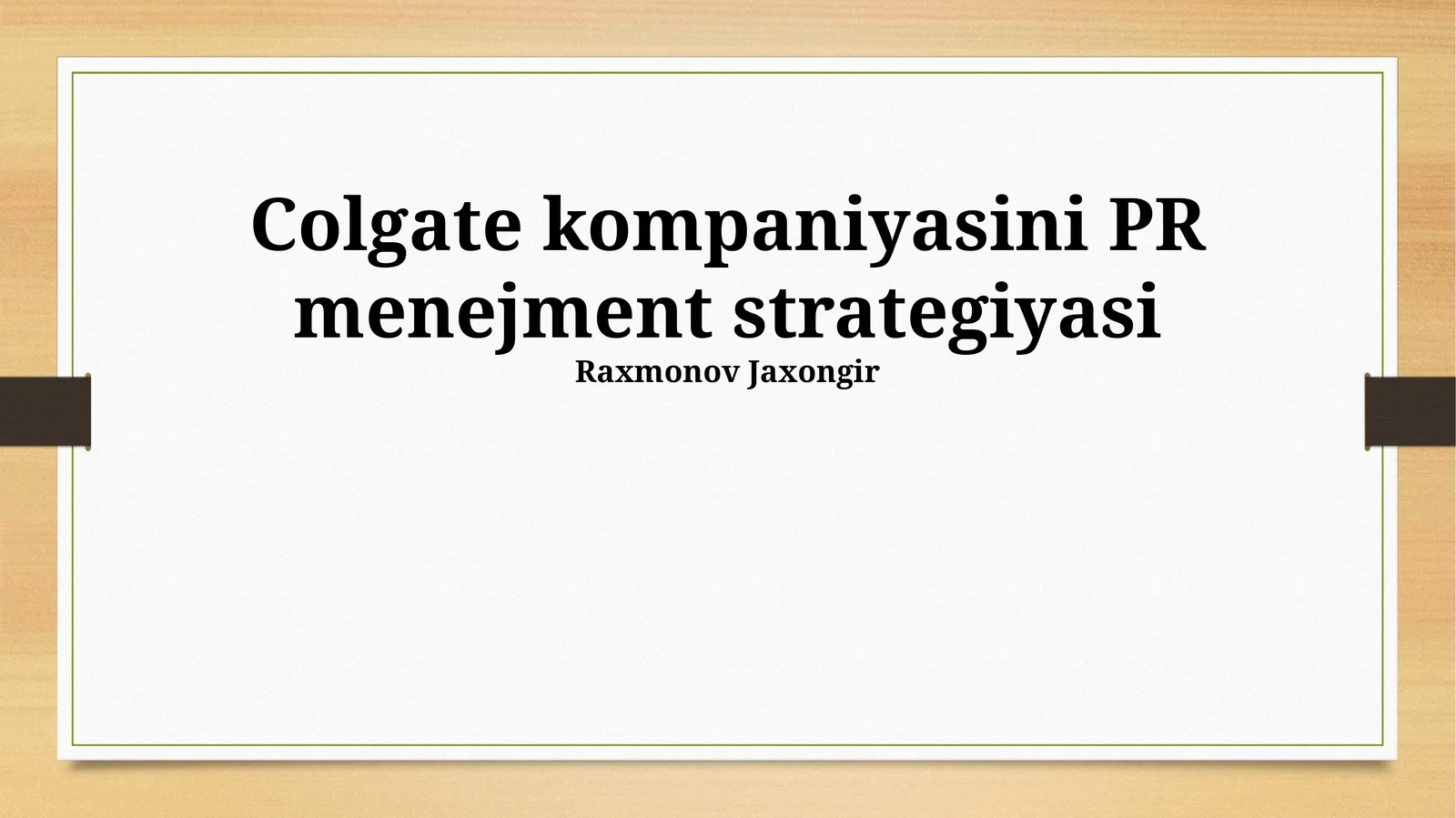 Colgate kompaniyasini PR menejment strategiyasi

Raxmonov Jaxongir